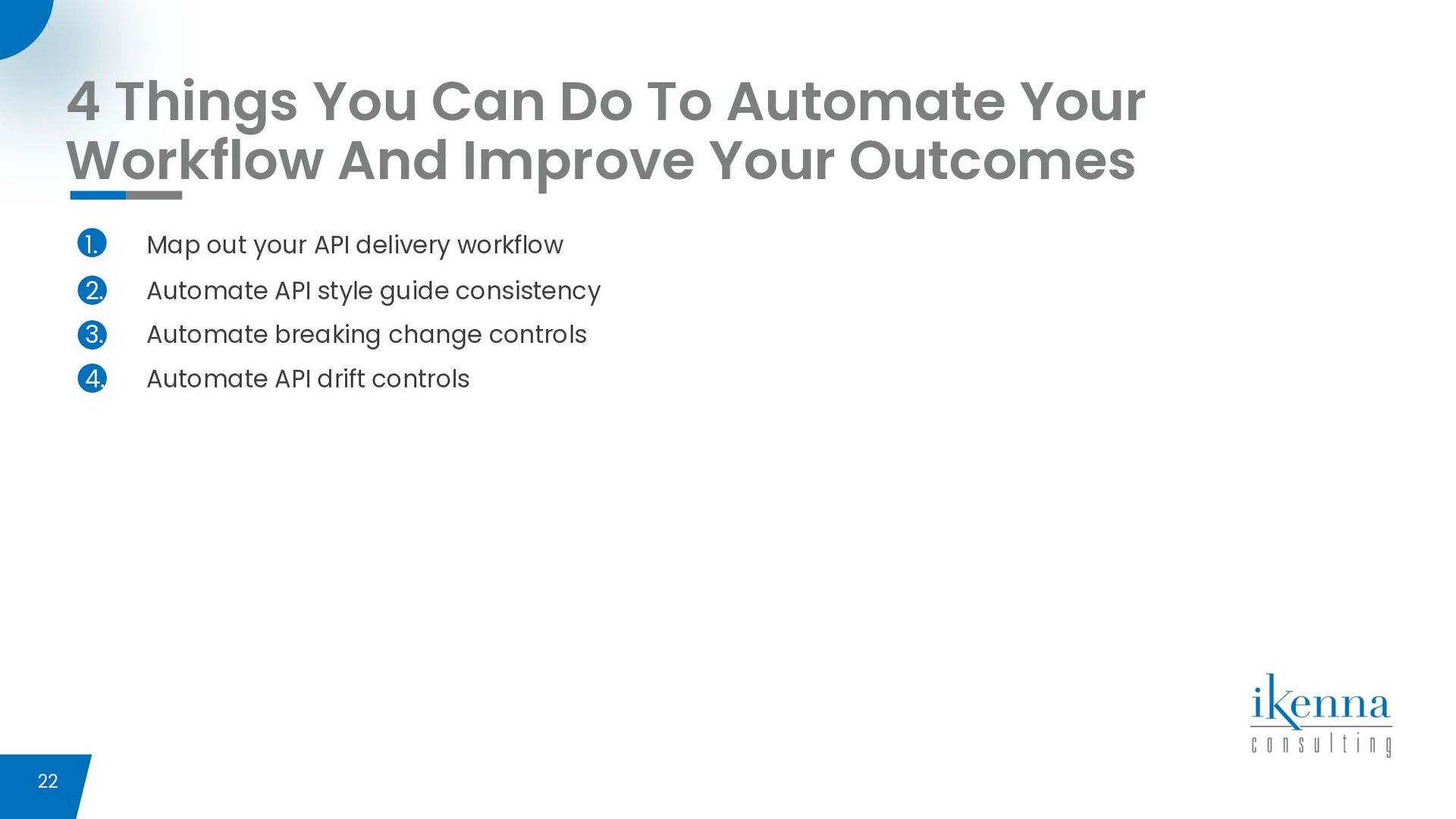 4 Things You Can Do To Automate Your Workflow And Improve Your Outcomes

1. Map out your API delivery workflow
2. Automate API style guide consistency
3. Automate breaking change controls
4. Automate API drift controls

ikenna
consulting

22